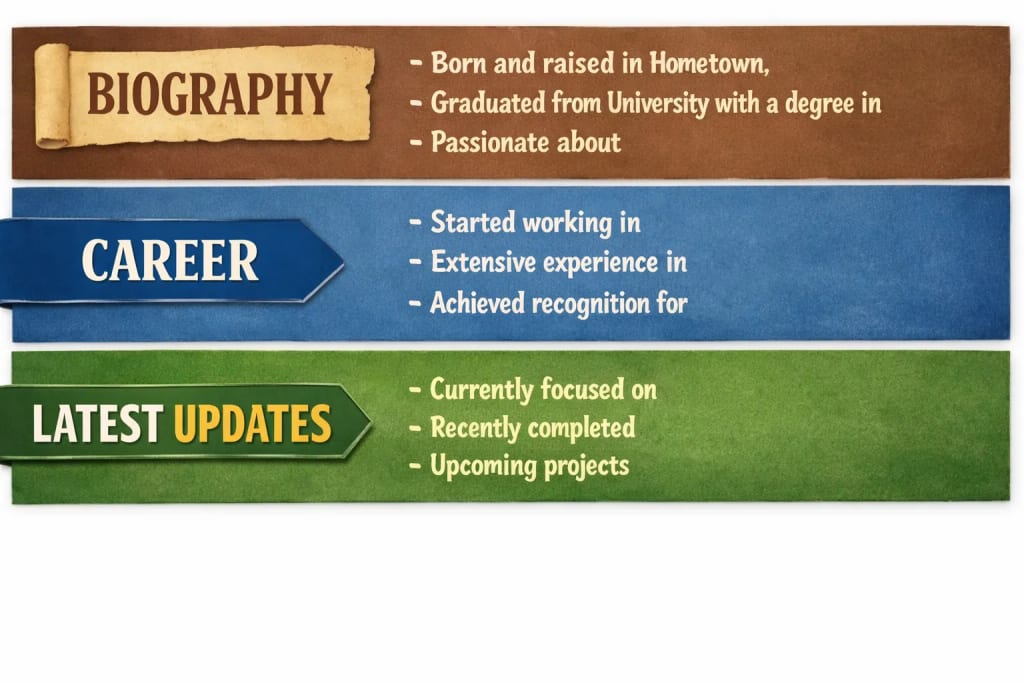 BIOGRAPHY

- Born and raised in Hometown,
- Graduated from University with a degree in
- Passionate about

CAREER

- Started working in
- Extensive experience in
- Achieved recognition for

LATEST UPDATES

- Currently focused on
- Recently completed
- Upcoming projects